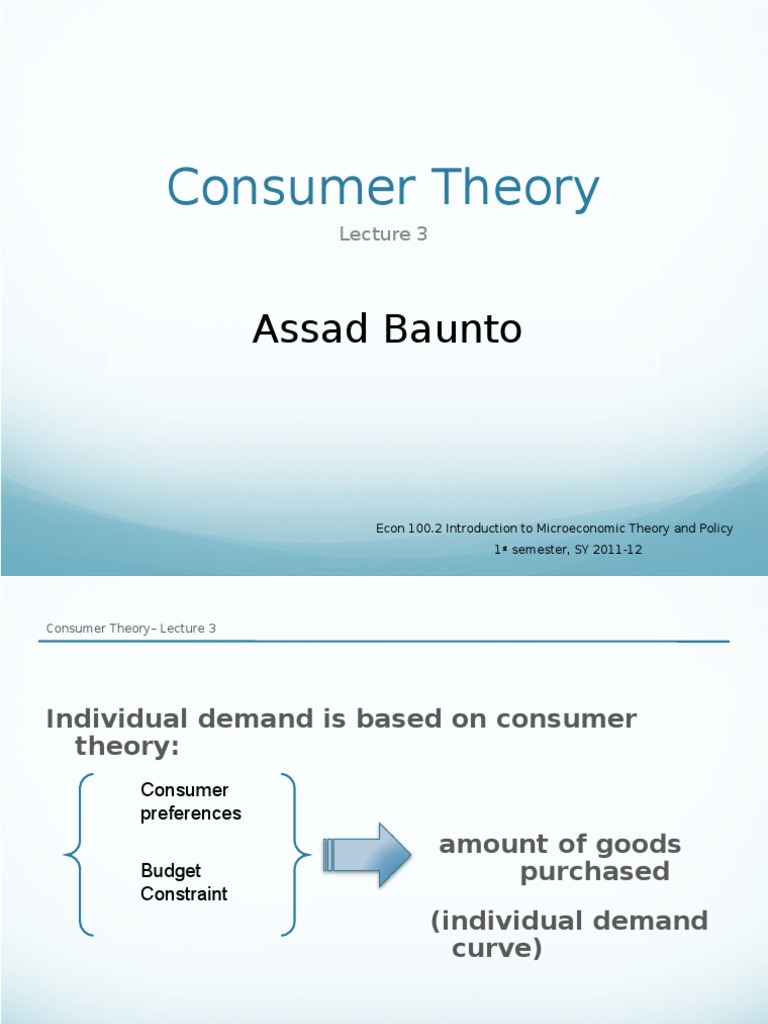 Consumer Theory

Lecture 3

Assad Baunto

Econ 100.2 Introduction to Microeconomic Theory and Policy
1st semester, SY 2011-12

Consumer Theory– Lecture 3

Individual demand is based on consumer theory:

Consumer preferences

Budget Constraint

amount of goods purchased

(individual demand curve)